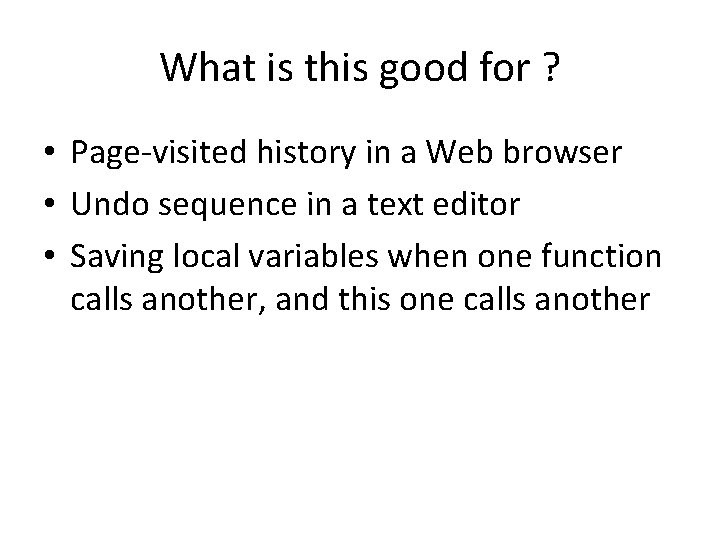 What is this good for ?

• Page-visited history in a Web browser
• Undo sequence in a text editor
• Saving local variables when one function calls another, and this one calls another